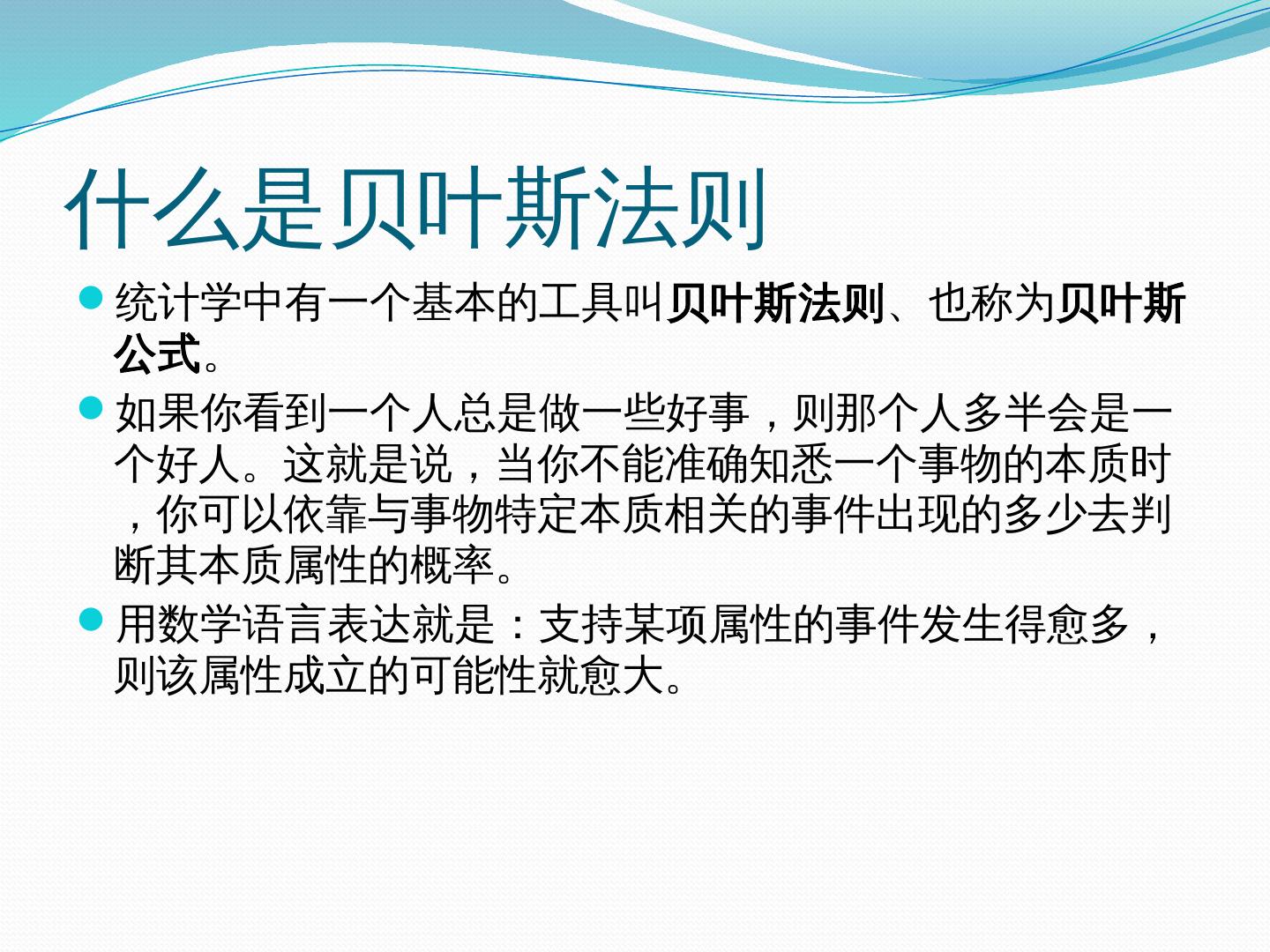 什么是贝叶斯法则

统计学中有一个基本的工具叫贝叶斯法则、也称为贝叶斯公式。

如果你看到一个人总是做一些好事，则那个人多半会是一个好人。这就是说，当你不能准确知悉一个事物的本质时，你可以依靠与事物特定本质相关的事件出现的多少去判断其本质属性的概率。

用数学语言表达就是：支持某项属性的事件发生得愈多，则该属性成立的可能性就愈大。